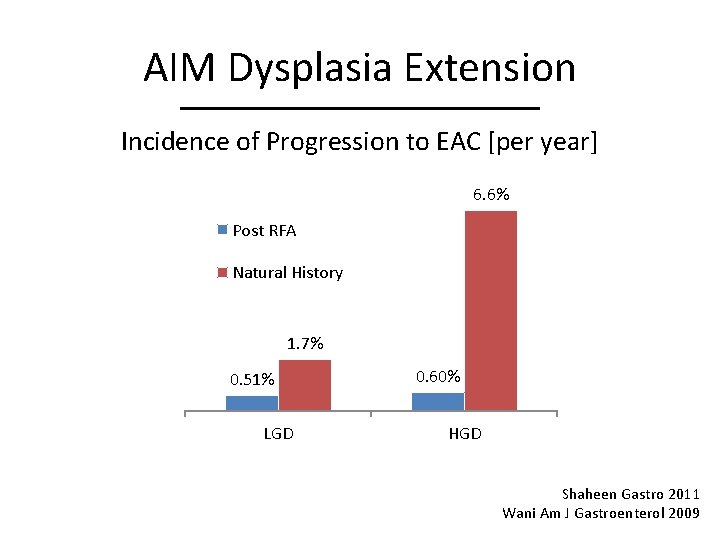 AIM Dysplasia Extension

Incidence of Progression to EAC [per year]

Post RFA

Natural History

0.51%

1.7%

0.60%

6.6%

LGD

HGD

Shaheen Gastro 2011
Wani Am J Gastroenterol 2009